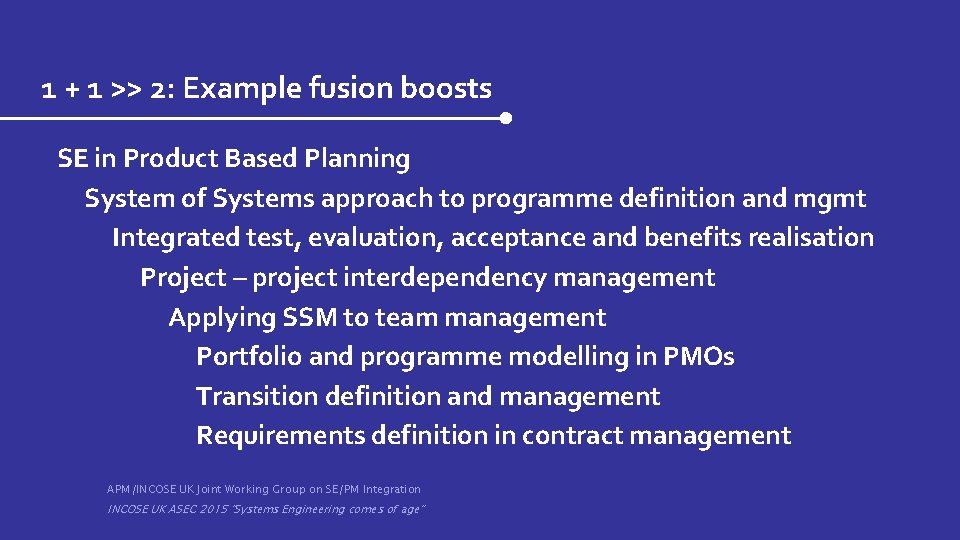 1 + 1 >> 2: Example fusion boosts

SE in Product Based Planning

System of Systems approach to programme definition and mgmt

Integrated test, evaluation, acceptance and benefits realisation

Project – project interdependency management

Applying SSM to team management

Portfolio and programme modelling in PMOs

Transition definition and management

Requirements definition in contract management

APM/INCOSE UK Joint Working Group on SE/PM Integration

INCOSE UK ASEC 2015 "Systems Engineering comes of age"